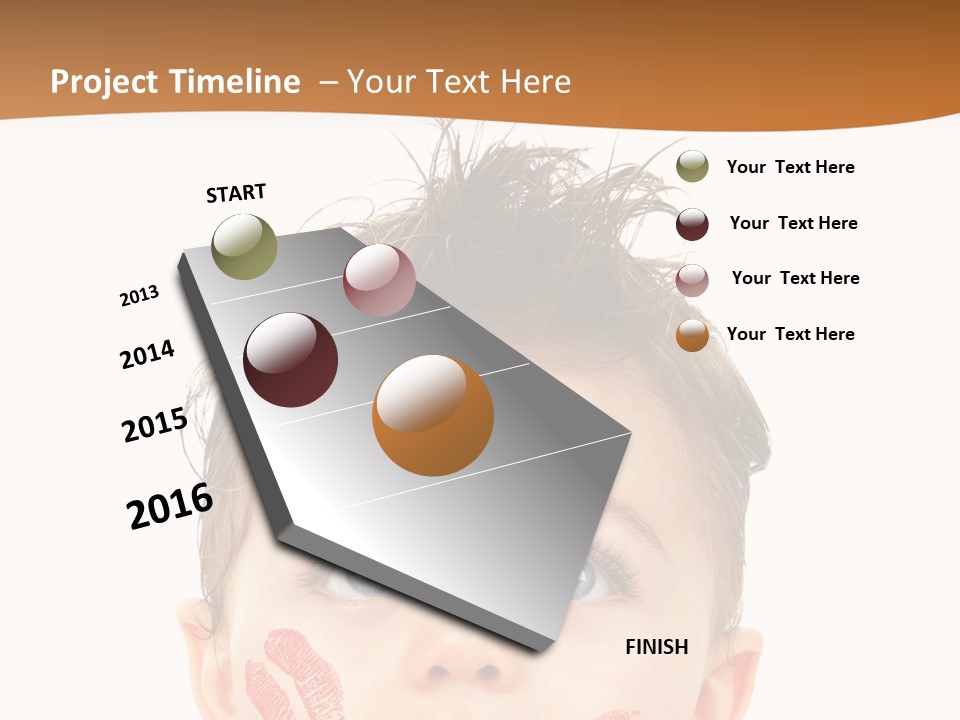 Project Timeline – Your Text Here

START

2013

2014

2015

2016

FINISH

Your Text Here

Your Text Here

Your Text Here

Your Text Here